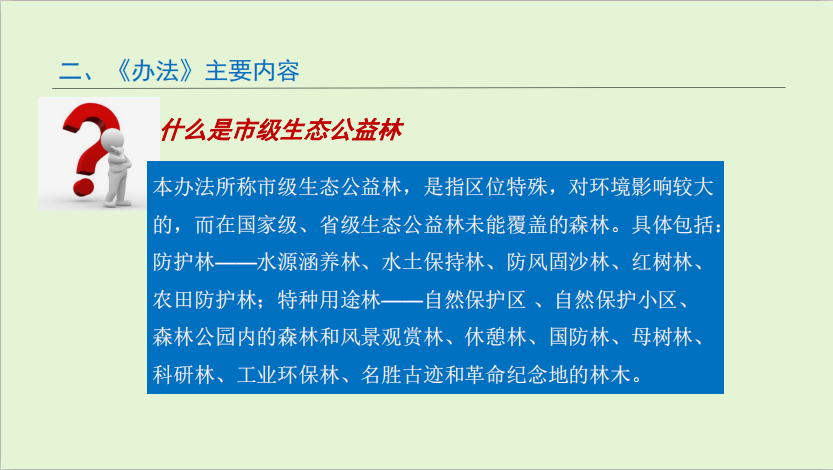 二、《办法》主要内容

什么是市级生态公益林

本办法所称市级生态公益林，是指区位特殊，对环境影响较大的，而在国家级、省级生态公益林未能覆盖的森林。具体包括：防护林——水源涵养林、水土保持林、防风固沙林、红树林、农田防护林；特种用途林——自然保护区 、自然保护小区、森林公园内的森林和风景观赏林、休憩林、国防林、母树林、科研林、工业环保林、名胜古迹和革命纪念地的林木。